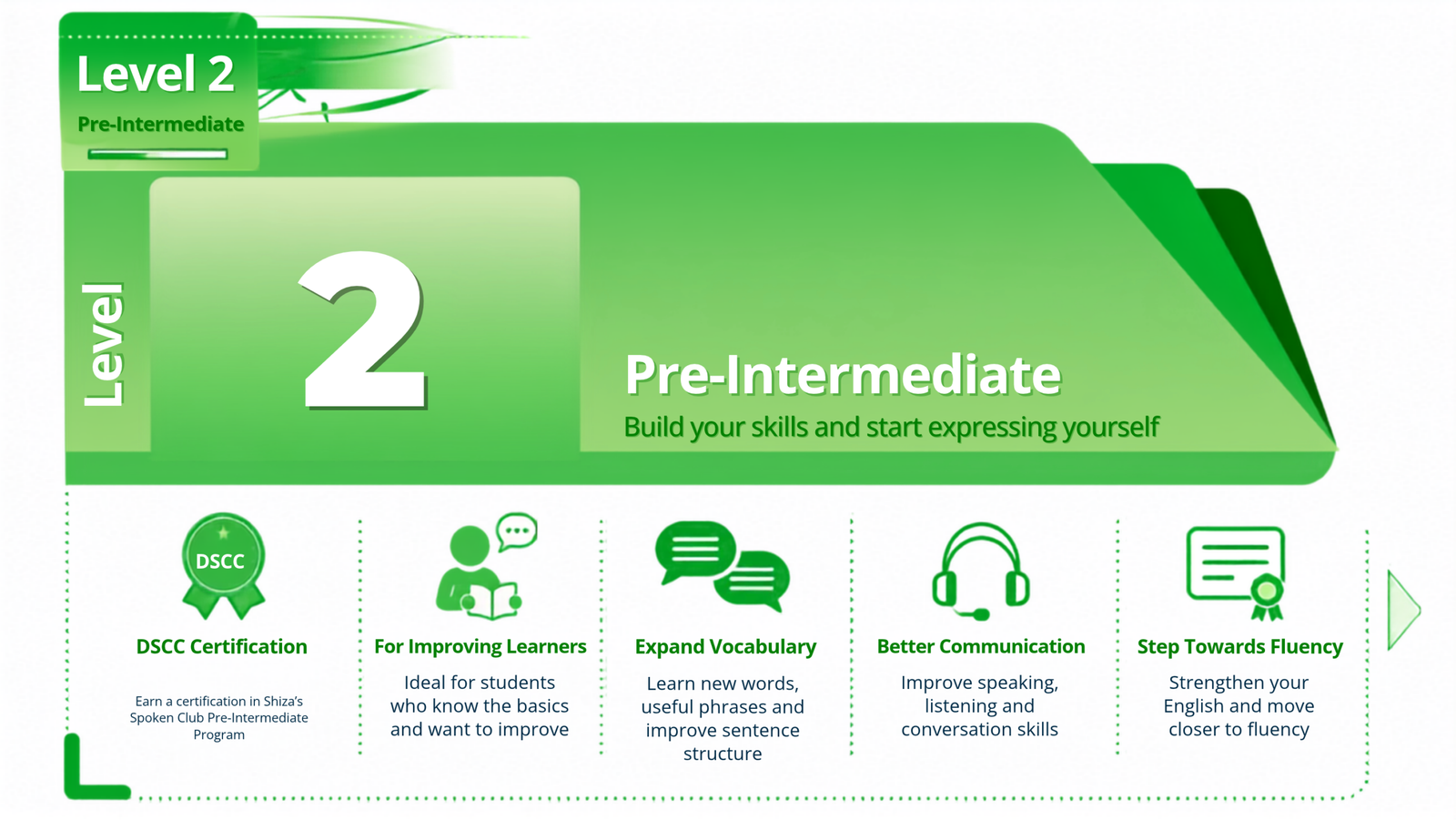 Level 2
Pre-Intermediate

Level
2

Pre-Intermediate
Build your skills and start expressing yourself

DSCC
DSCC Certification
Earn a certification in Shiza's Spoken Club Pre-Intermediate Program

For Improving Learners
Ideal for students who know the basics and want to improve

Expand Vocabulary
Learn new words, useful phrases and improve sentence structure

Better Communication
Improve speaking, listening and conversation skills

Step Towards Fluency
Strengthen your English and move closer to fluency